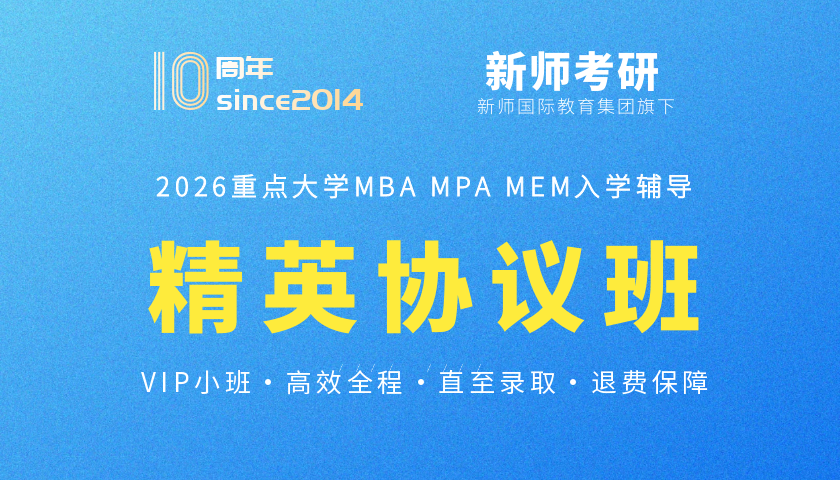 10周年 since2014

新师考研
新师国际教育集团旗下

2026重点大学MBA MPA MEM入学辅导

精英协议班

VIP小班 · 高效全程 · 直至录取 · 退费保障